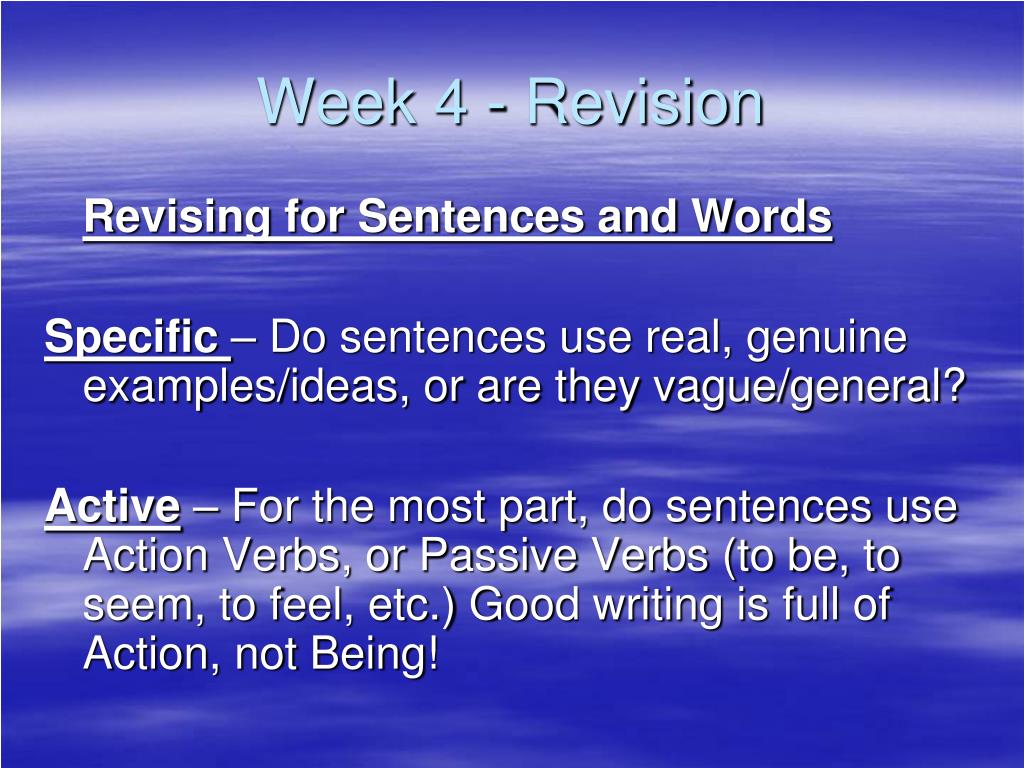 Week 4 - Revision

Revising for Sentences and Words

Specific – Do sentences use real, genuine examples/ideas, or are they vague/general?

Active – For the most part, do sentences use Action Verbs, or Passive Verbs (to be, to seem, to feel, etc.) Good writing is full of Action, not Being!